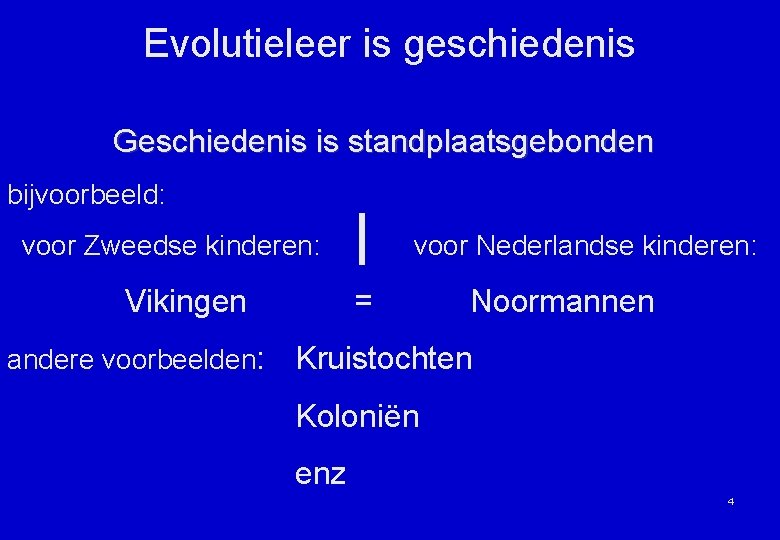 Evolutieleer is geschiedenis

Geschiedenis is standplaatsgebonden

bijvoorbeeld:

voor Zweedse kinderen: | voor Nederlandse kinderen:

Vikingen = Noormannen

andere voorbeelden: Kruistochten

Koloniën

enz

4